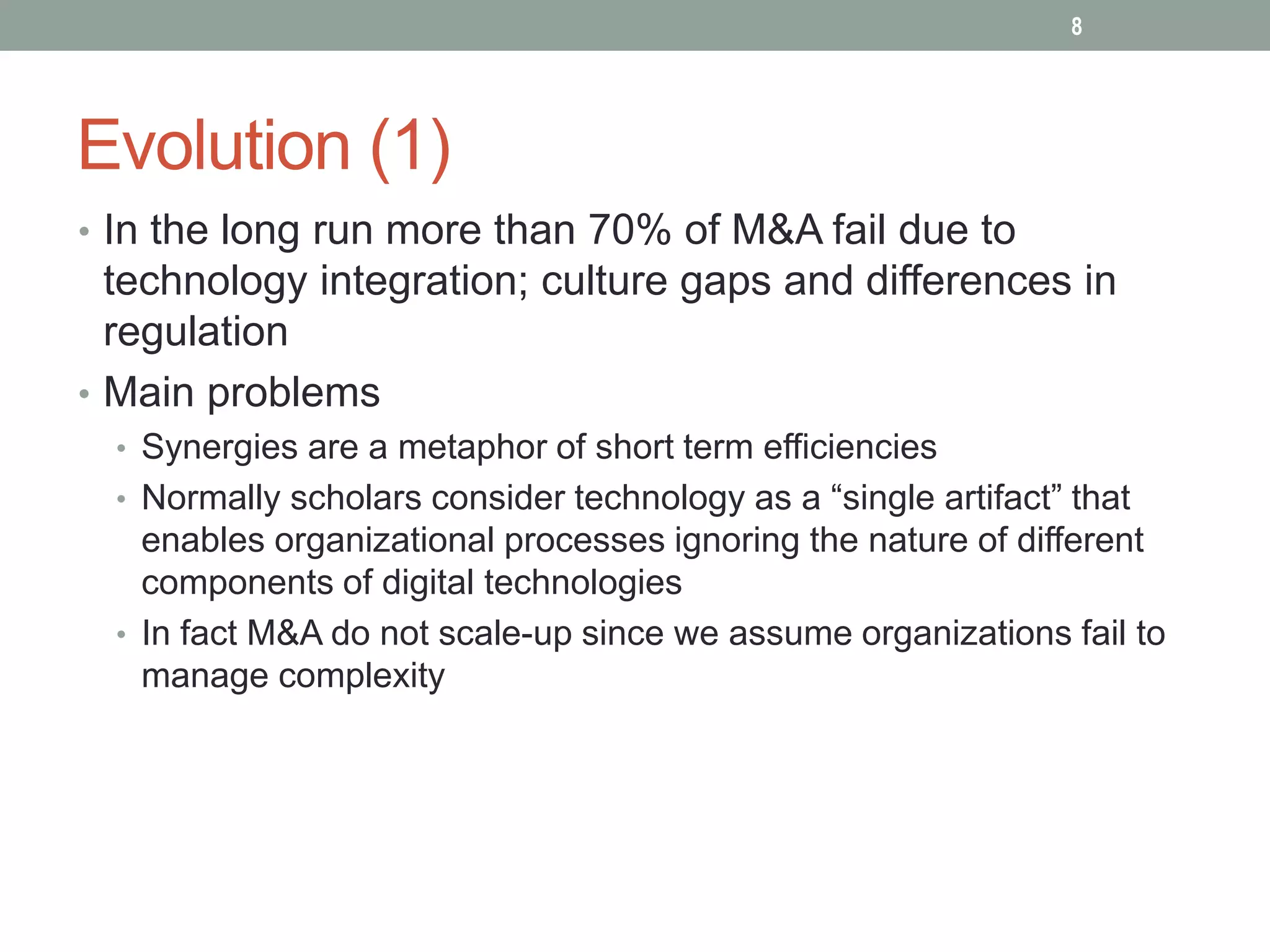 8

Evolution (1)

• In the long run more than 70% of M&A fail due to technology integration; culture gaps and differences in regulation
• Main problems
  • Synergies are a metaphor of short term efficiencies
  • Normally scholars consider technology as a “single artifact” that enables organizational processes ignoring the nature of different components of digital technologies
  • In fact M&A do not scale-up since we assume organizations fail to manage complexity